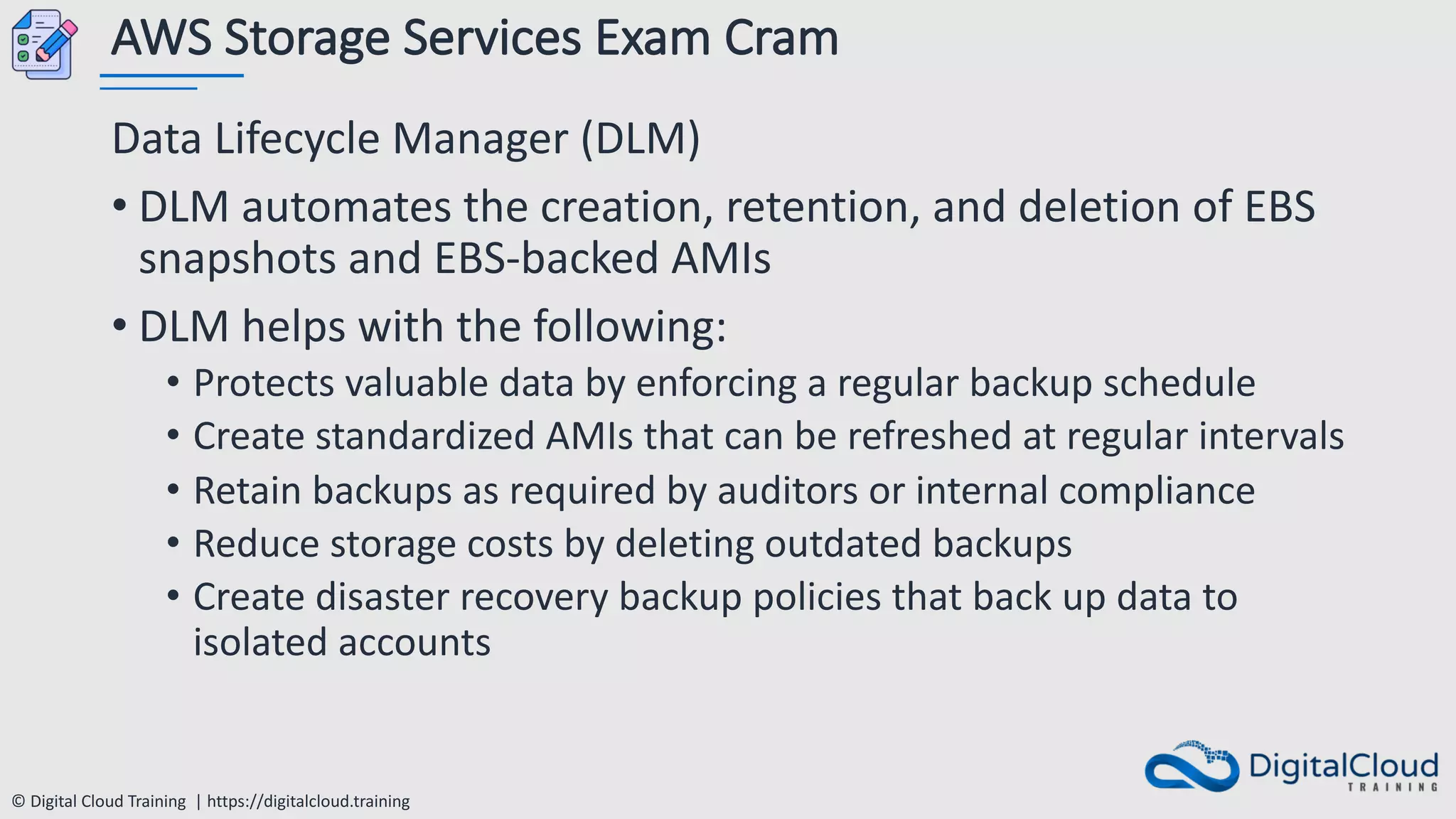 AWS Storage Services Exam Cram

Data Lifecycle Manager (DLM)

• DLM automates the creation, retention, and deletion of EBS snapshots and EBS-backed AMIs

• DLM helps with the following:
  • Protects valuable data by enforcing a regular backup schedule
  • Create standardized AMIs that can be refreshed at regular intervals
  • Retain backups as required by auditors or internal compliance
  • Reduce storage costs by deleting outdated backups
  • Create disaster recovery backup policies that back up data to isolated accounts

© Digital Cloud Training | https://digitalcloud.training

DigitalCloud
TRAINING